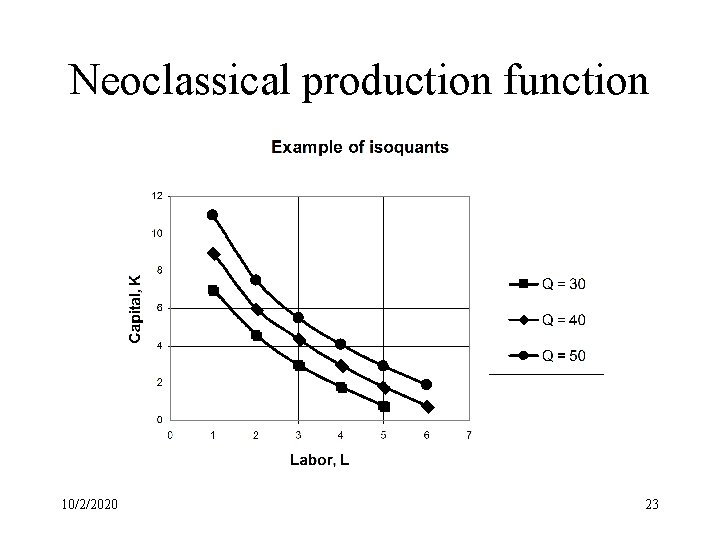 Neoclassical production function

Example of isoquants

12
10
8
6
4
2
0

Capital, K

0 1 2 3 4 5 6 7

Labor, L

Q = 30
Q = 40
Q = 50

10/2/2020

23